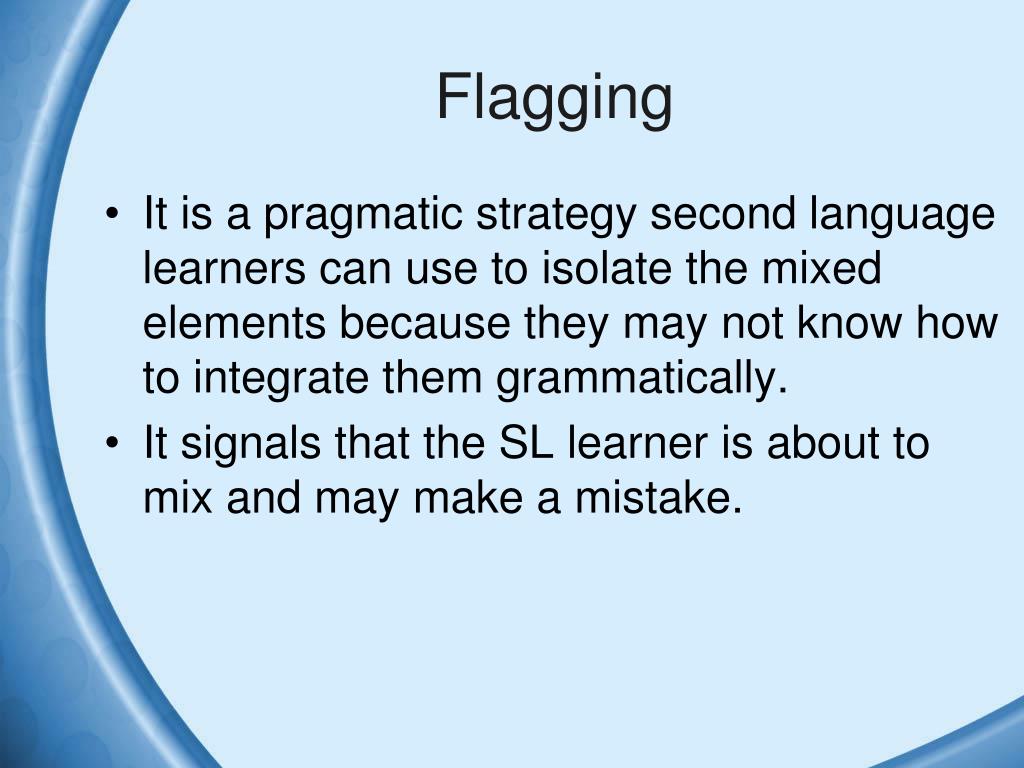 Flagging

• It is a pragmatic strategy second language learners can use to isolate the mixed elements because they may not know how to integrate them grammatically.
• It signals that the SL learner is about to mix and may make a mistake.